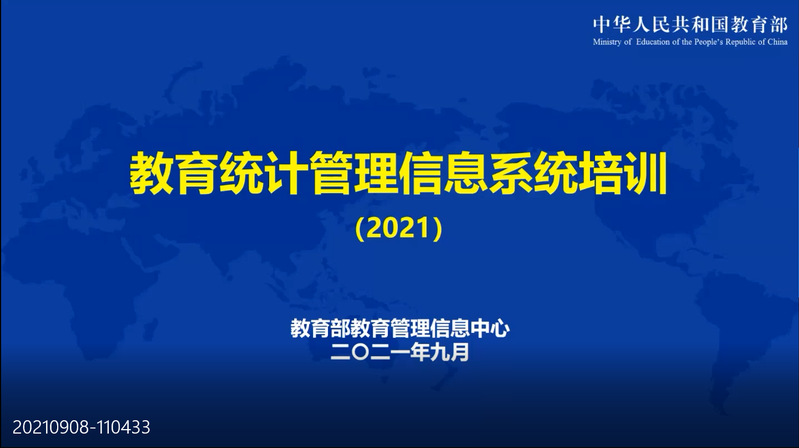 中华人民共和国教育部
Ministry of Education of the People's Republic of China

教育统计管理信息系统培训
(2021)

教育部教育管理信息中心
二〇二一年九月

20210908-110433